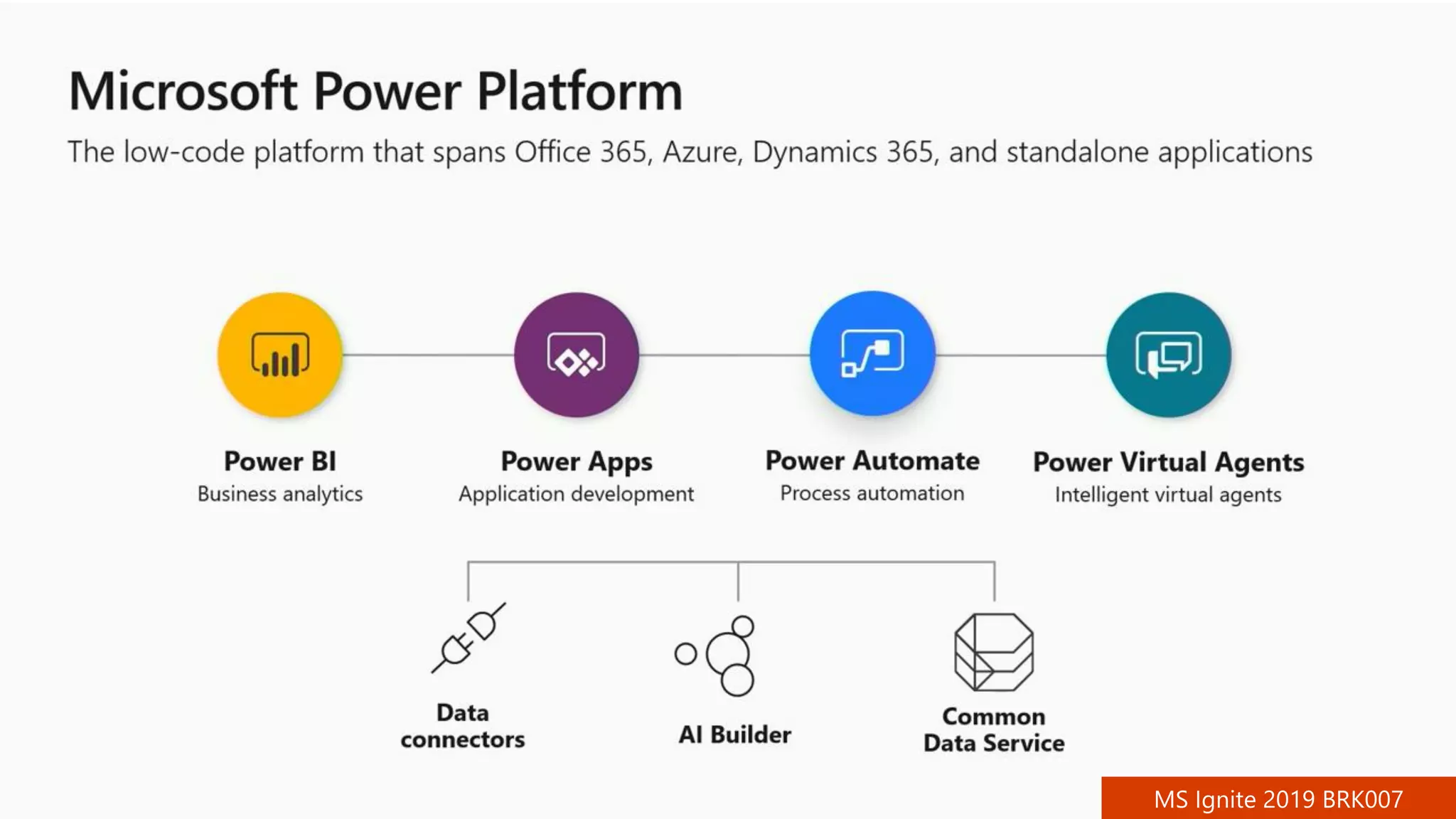 Microsoft Power Platform

The low-code platform that spans Office 365, Azure, Dynamics 365, and standalone applications

Power BI
Business analytics

Power Apps
Application development

Power Automate
Process automation

Power Virtual Agents
Intelligent virtual agents

Data connectors

AI Builder

Common Data Service

MS Ignite 2019 BRK007